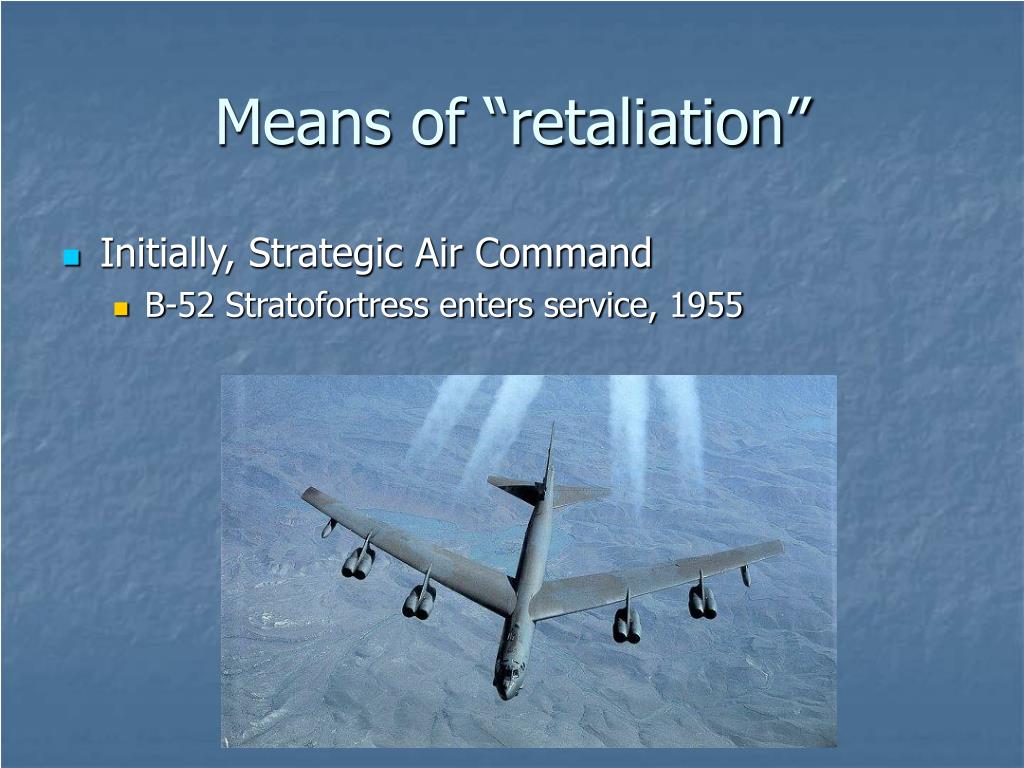 Means of “retaliation”

Initially, Strategic Air Command

B-52 Stratofortress enters service, 1955